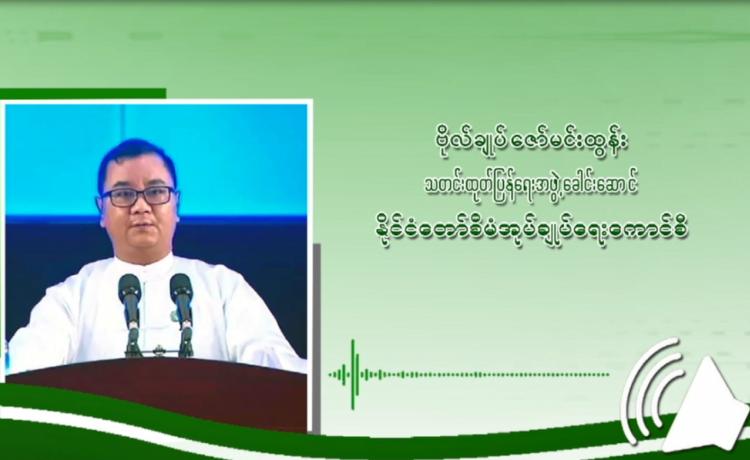 ဗိုလ်ချုပ် ဇော်မင်းထွန်း
သတင်းထုတ်ပြန်ရေးအဖွဲ့ခေါင်းဆောင်
နိုင်ငံတော်စီမံအုပ်ချုပ်ရေးကောင်စီ